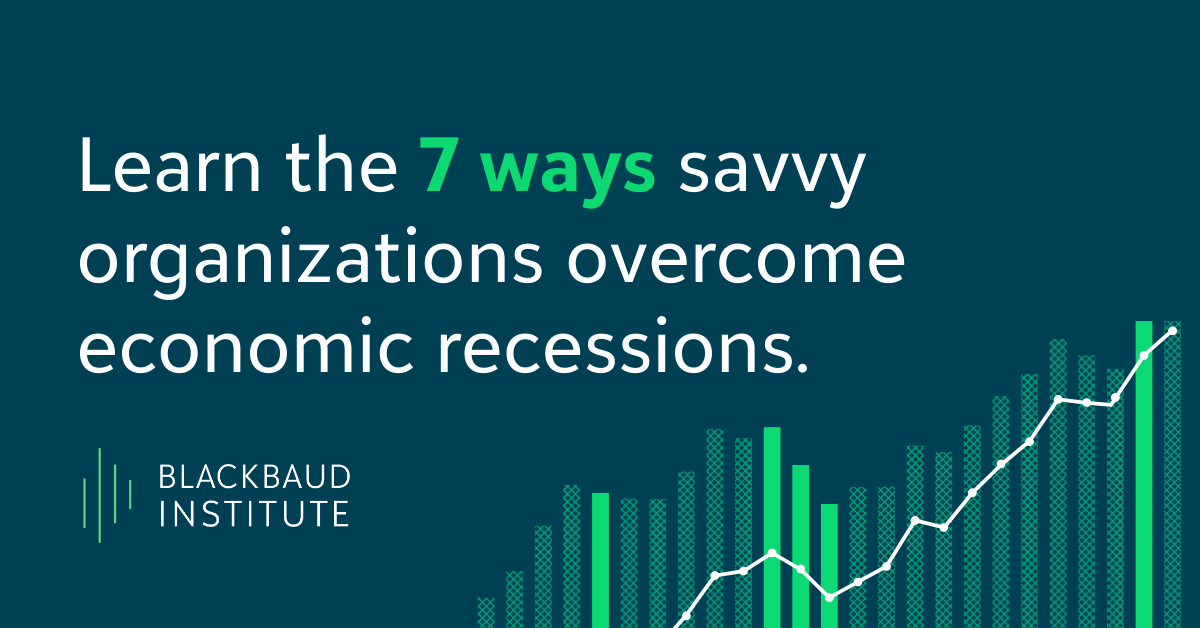 Learn the 7 ways savvy organizations overcome economic recessions.

BLACKBAUD
INSTITUTE